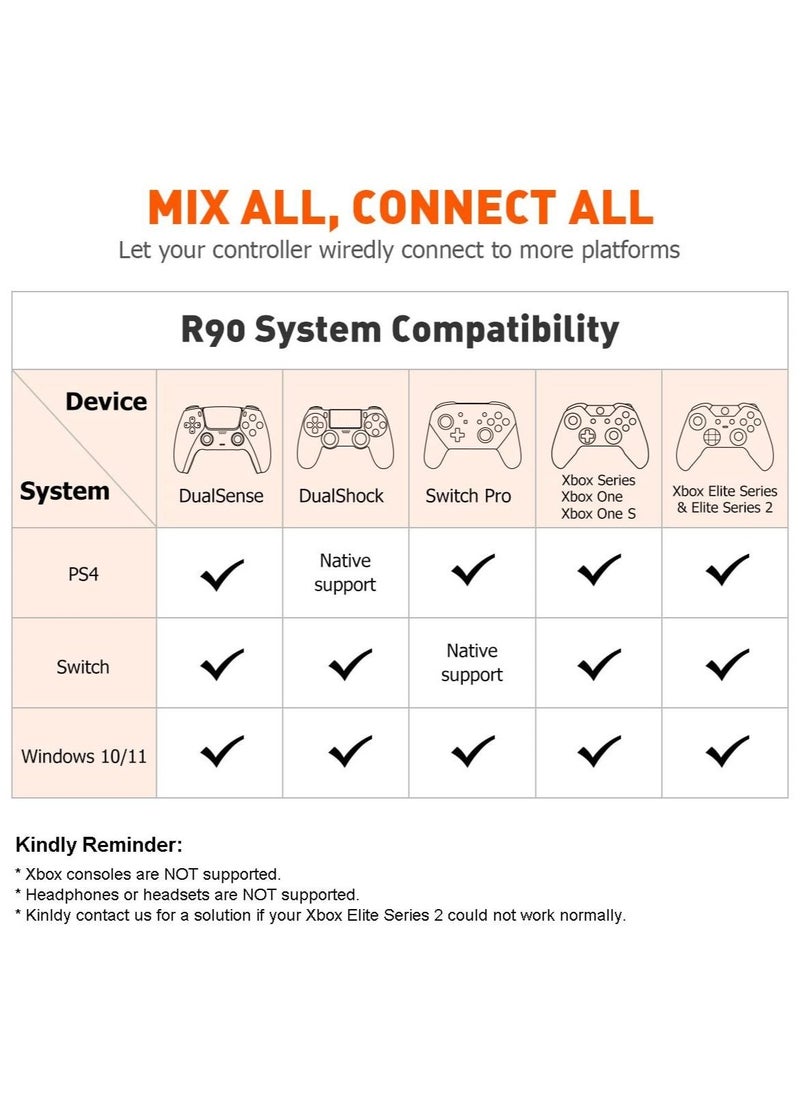 MIX ALL, CONNECT ALL
Let your controller wiredly connect to more platforms

R90 System Compatibility

| Device / System | DualSense | DualShock | Switch Pro | Xbox Series Xbox One Xbox One S | Xbox Elite Series & Elite Series 2 |
|---|---|---|---|---|---|
| PS4 | ✓ | Native support | ✓ | ✓ | ✓ |
| Switch | ✓ | ✓ | Native support | ✓ | ✓ |
| Windows 10/11 | ✓ | ✓ | ✓ | ✓ | ✓ |

Kindly Reminder:
* Xbox consoles are NOT supported.
* Headphones or headsets are NOT supported.
* Kinldy contact us for a solution if your Xbox Elite Series 2 could not work normally.